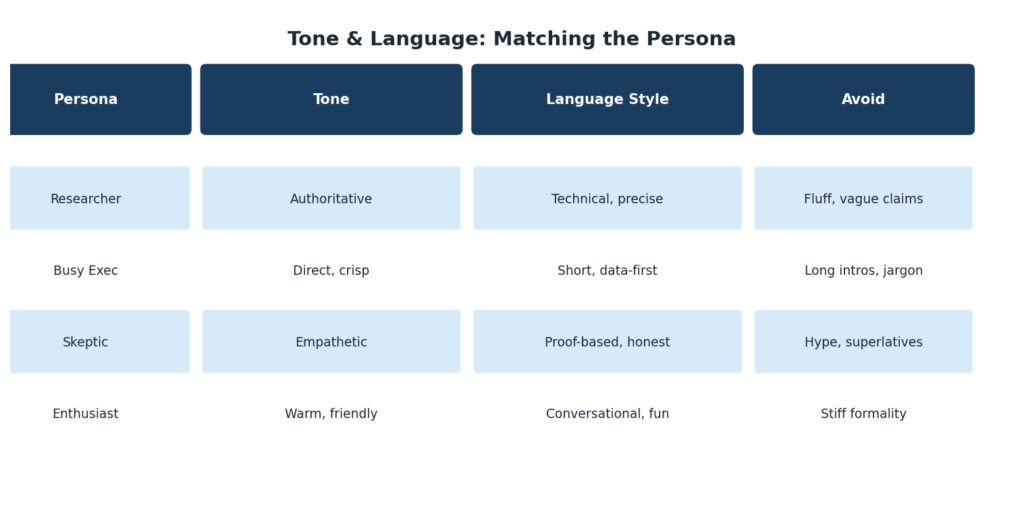 Tone & Language: Matching the Persona

| Persona | Tone | Language Style | Avoid |
|---|---|---|---|
| Researcher | Authoritative | Technical, precise | Fluff, vague claims |
| Busy Exec | Direct, crisp | Short, data-first | Long intros, jargon |
| Skeptic | Empathetic | Proof-based, honest | Hype, superlatives |
| Enthusiast | Warm, friendly | Conversational, fun | Stiff formality |